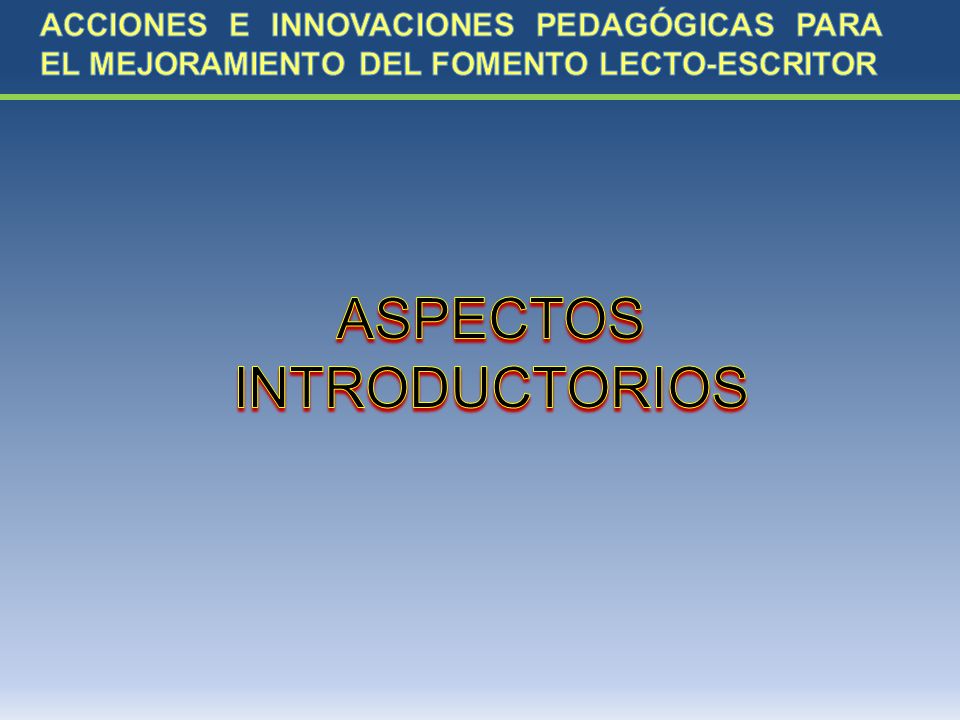 ACCIONES E INNOVACIONES PEDAGÓGICAS PARA EL MEJORAMIENTO DEL FOMENTO LECTO-ESCRITOR

ASPECTOS INTRODUCTORIOS